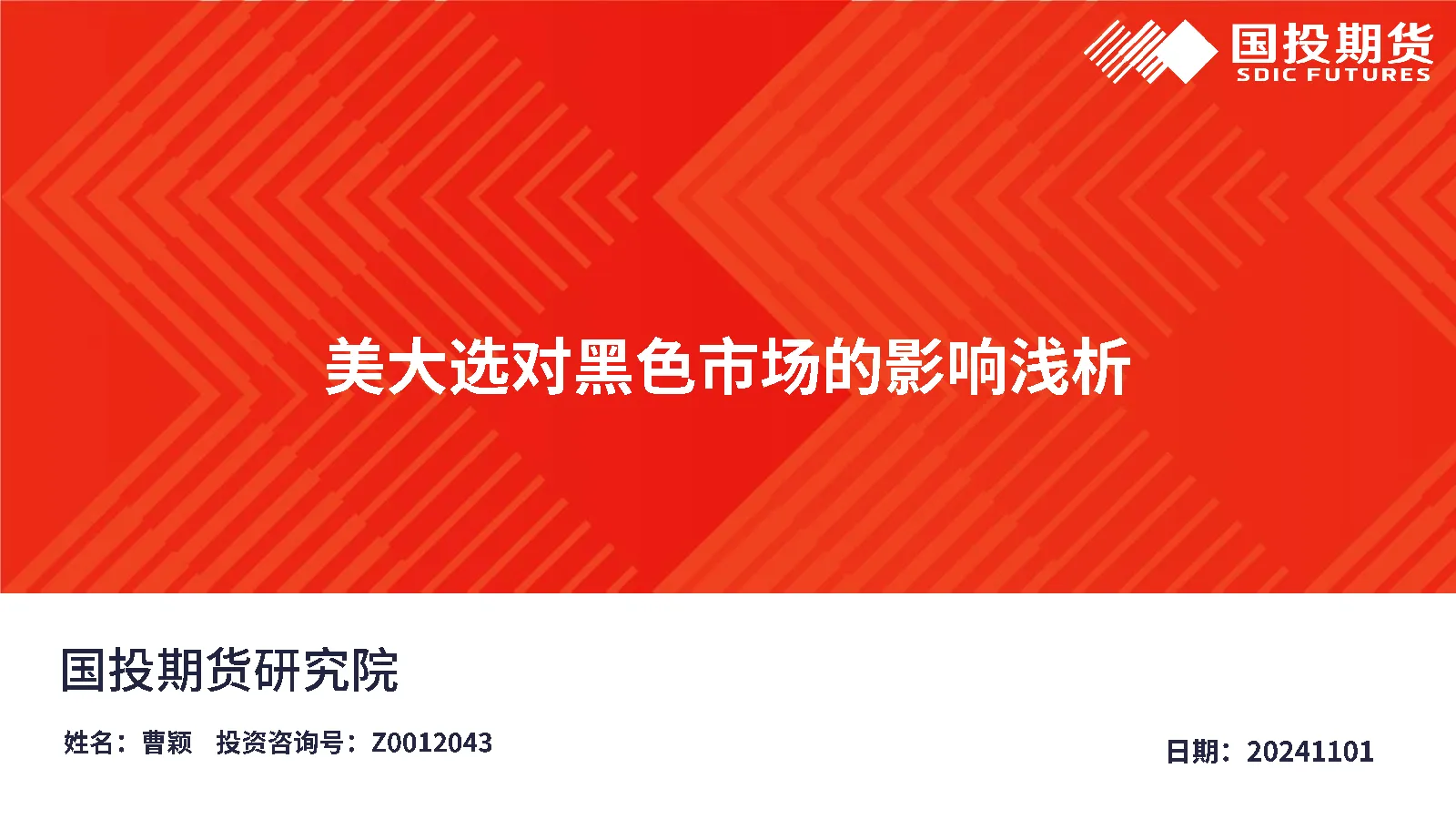 国投期货
SDIC FUTURES

美大选对黑色市场的影响浅析

国投期货研究院

姓名：曹颖　投资咨询号：Z0012043

日期：20241101